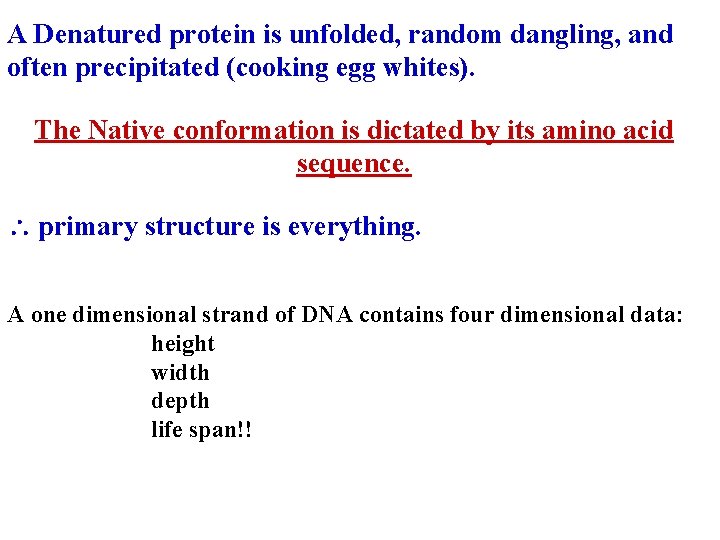 A Denatured protein is unfolded, random dangling, and often precipitated (cooking egg whites).

The Native conformation is dictated by its amino acid sequence.

$\therefore$ primary structure is everything.

A one dimensional strand of DNA contains four dimensional data:
height
width
depth
life span!!